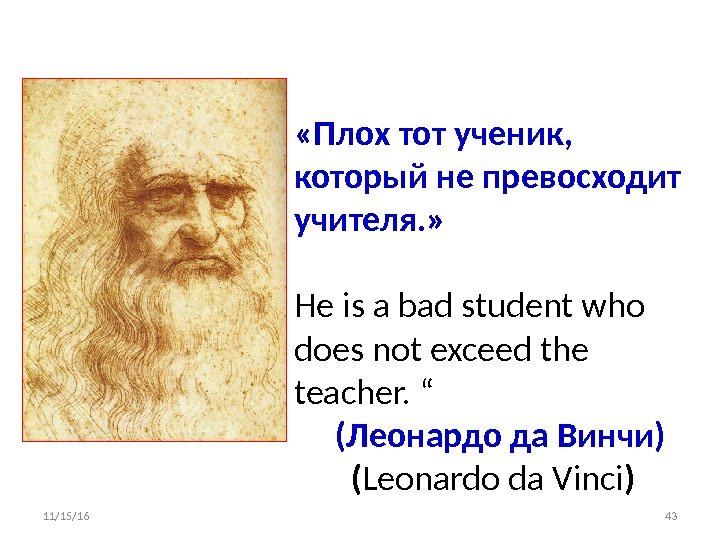 «Плох тот ученик, который не превосходит учителя.»

He is a bad student who does not exceed the teacher. “

(Леонардо да Винчи)
(Leonardo da Vinci)

11/15/16

43